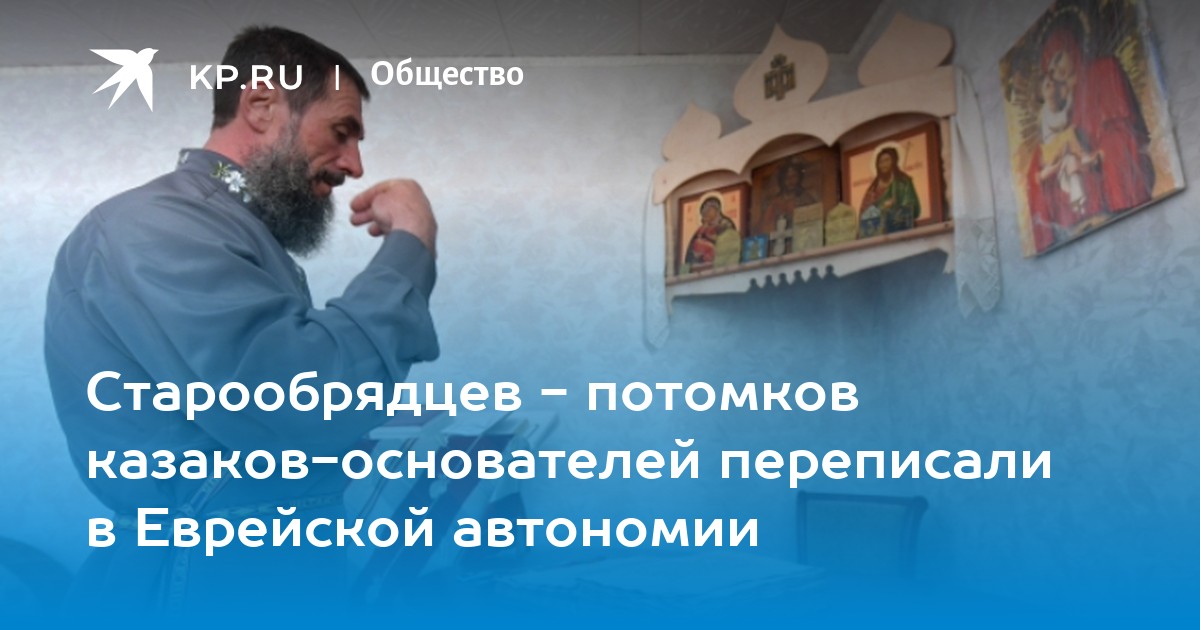 KP.RU | Общество

Старообрядцев - потомков казаков-основателей переписали в Еврейской автономии